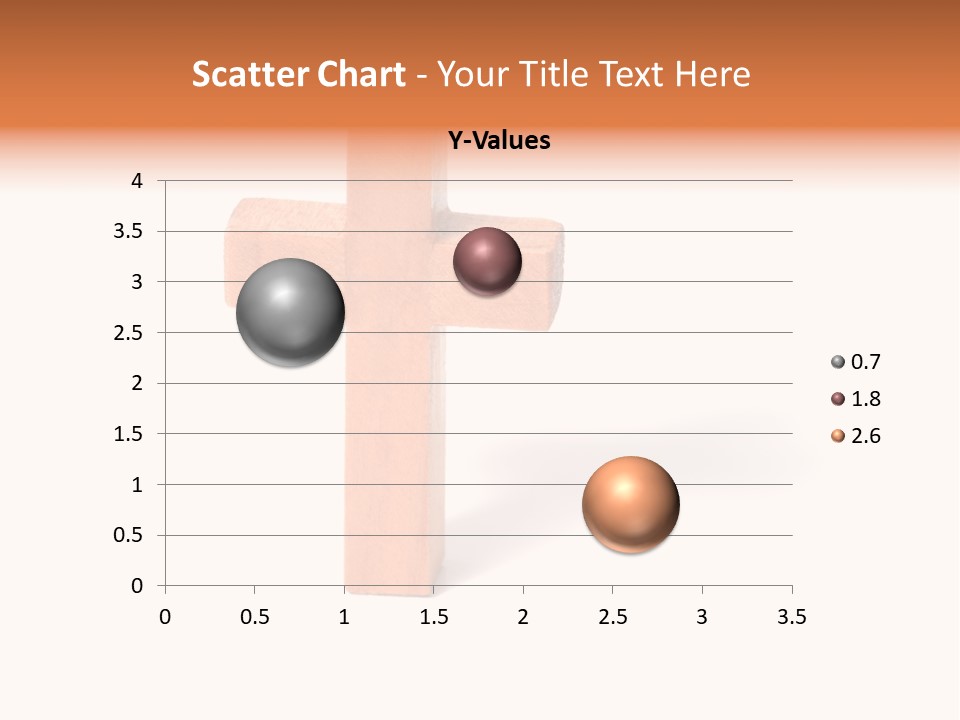 Scatter Chart - Your Title Text Here

Y-Values

4
3.5
3
2.5
2
1.5
1
0.5
0

0 0.5 1 1.5 2 2.5 3 3.5

0.7
1.8
2.6